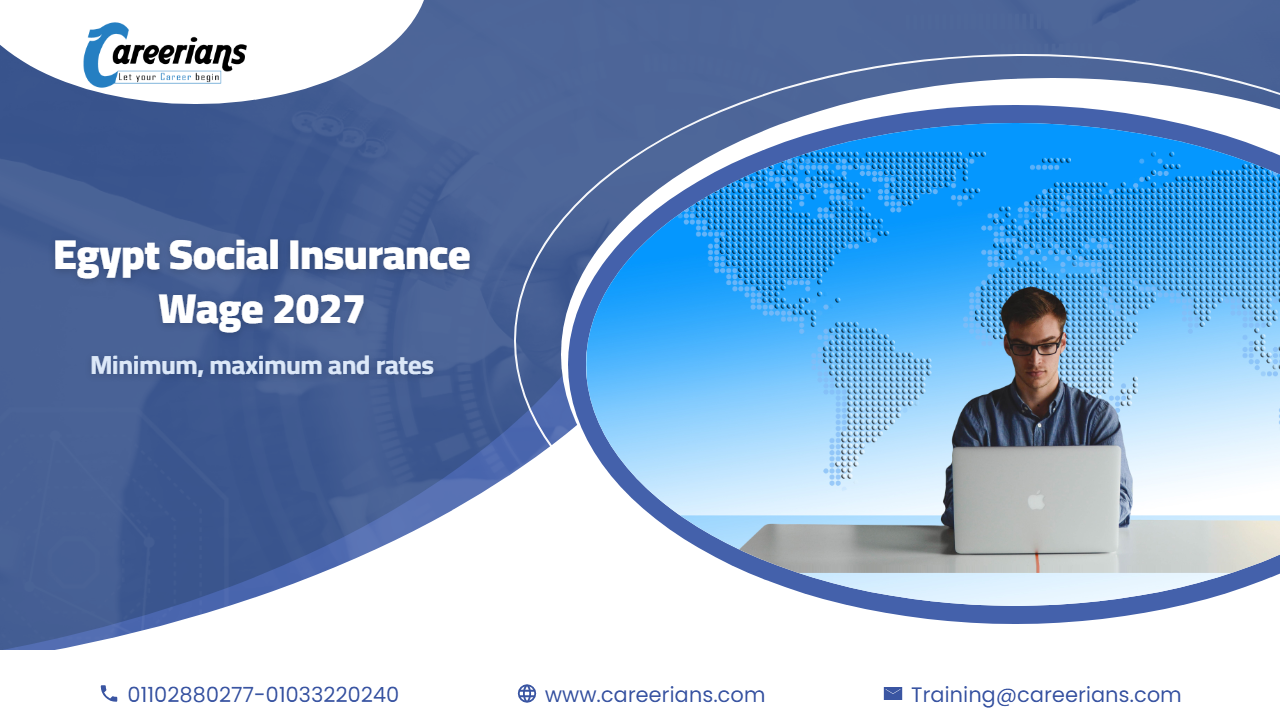 Careerians
Let your Career begin

Egypt Social Insurance Wage 2027

Minimum, maximum and rates

01102880277-01033220240

www.careerians.com

Training@careerians.com